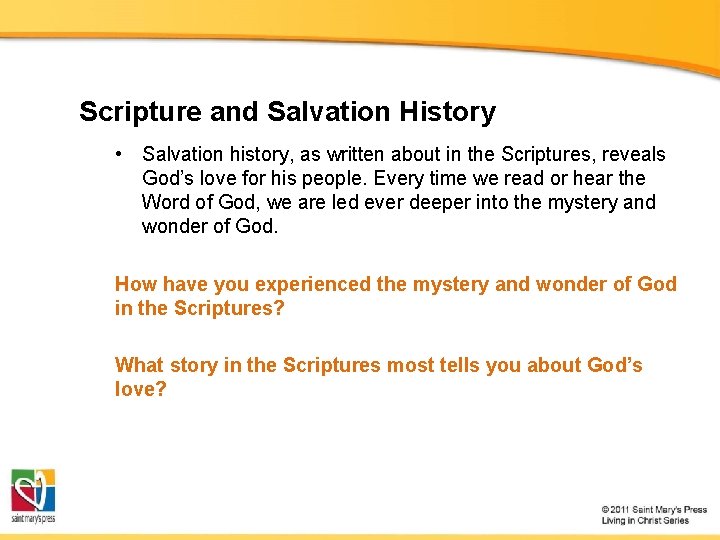 Scripture and Salvation History

• Salvation history, as written about in the Scriptures, reveals God's love for his people. Every time we read or hear the Word of God, we are led ever deeper into the mystery and wonder of God.

How have you experienced the mystery and wonder of God in the Scriptures?

What story in the Scriptures most tells you about God's love?

saint mary's press

© 2011 Saint Mary's Press
Living in Christ Series